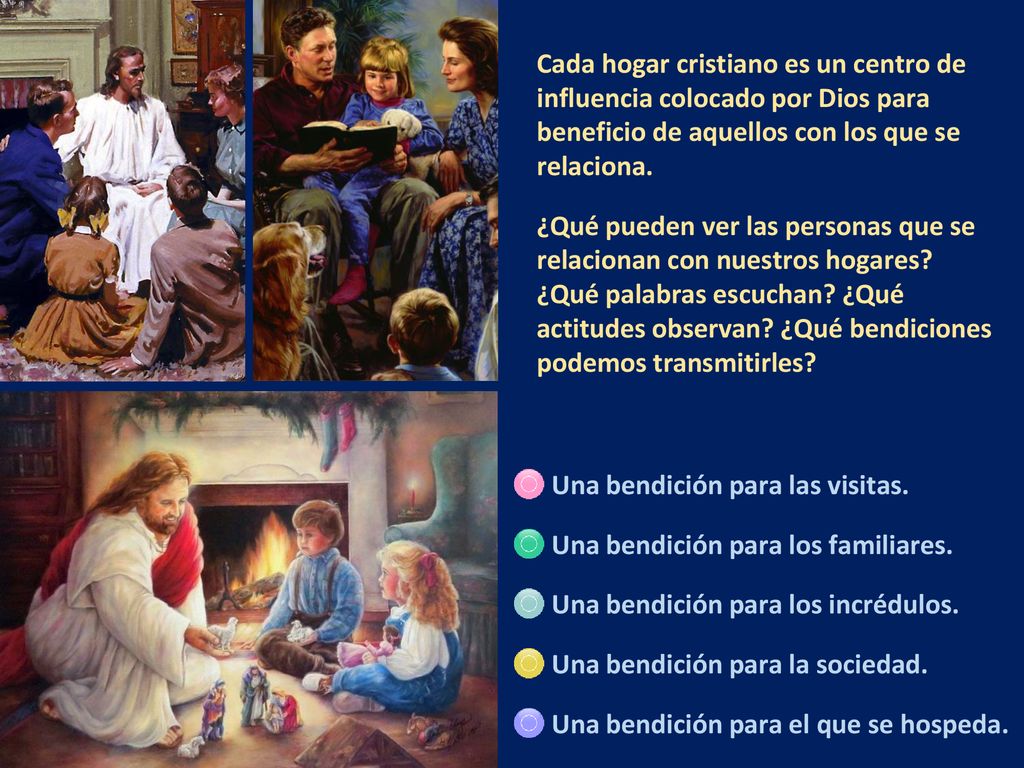 Cada hogar cristiano es un centro de influencia colocado por Dios para beneficio de aquellos con los que se relaciona.

¿Qué pueden ver las personas que se relacionan con nuestros hogares? ¿Qué palabras escuchan? ¿Qué actitudes observan? ¿Qué bendiciones podemos transmitirles?

Una bendición para las visitas.

Una bendición para los familiares.

Una bendición para los incrédulos.

Una bendición para la sociedad.

Una bendición para el que se hospeda.